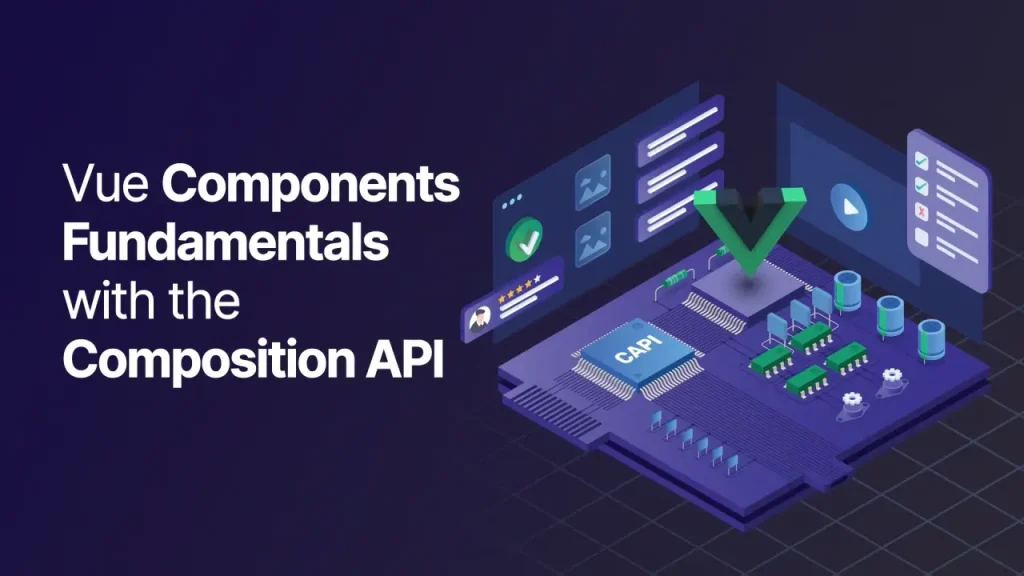 Vue Components Fundamentals with the Composition API

CAPI